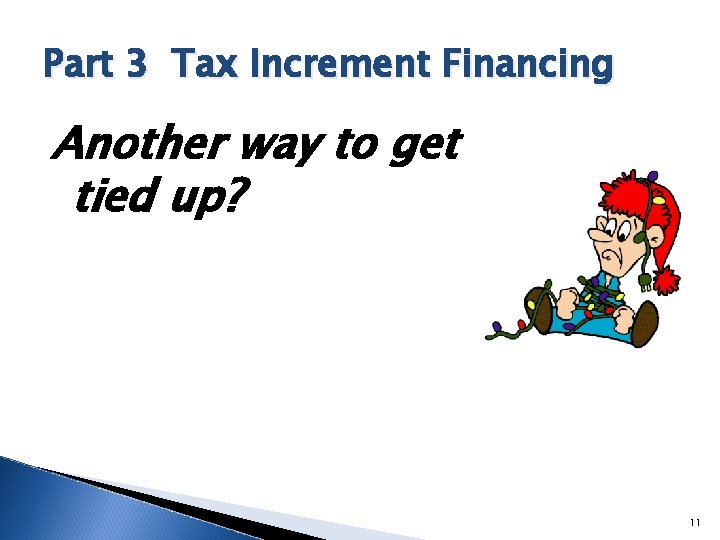 Part 3 Tax Increment Financing

Another way to get tied up?

11